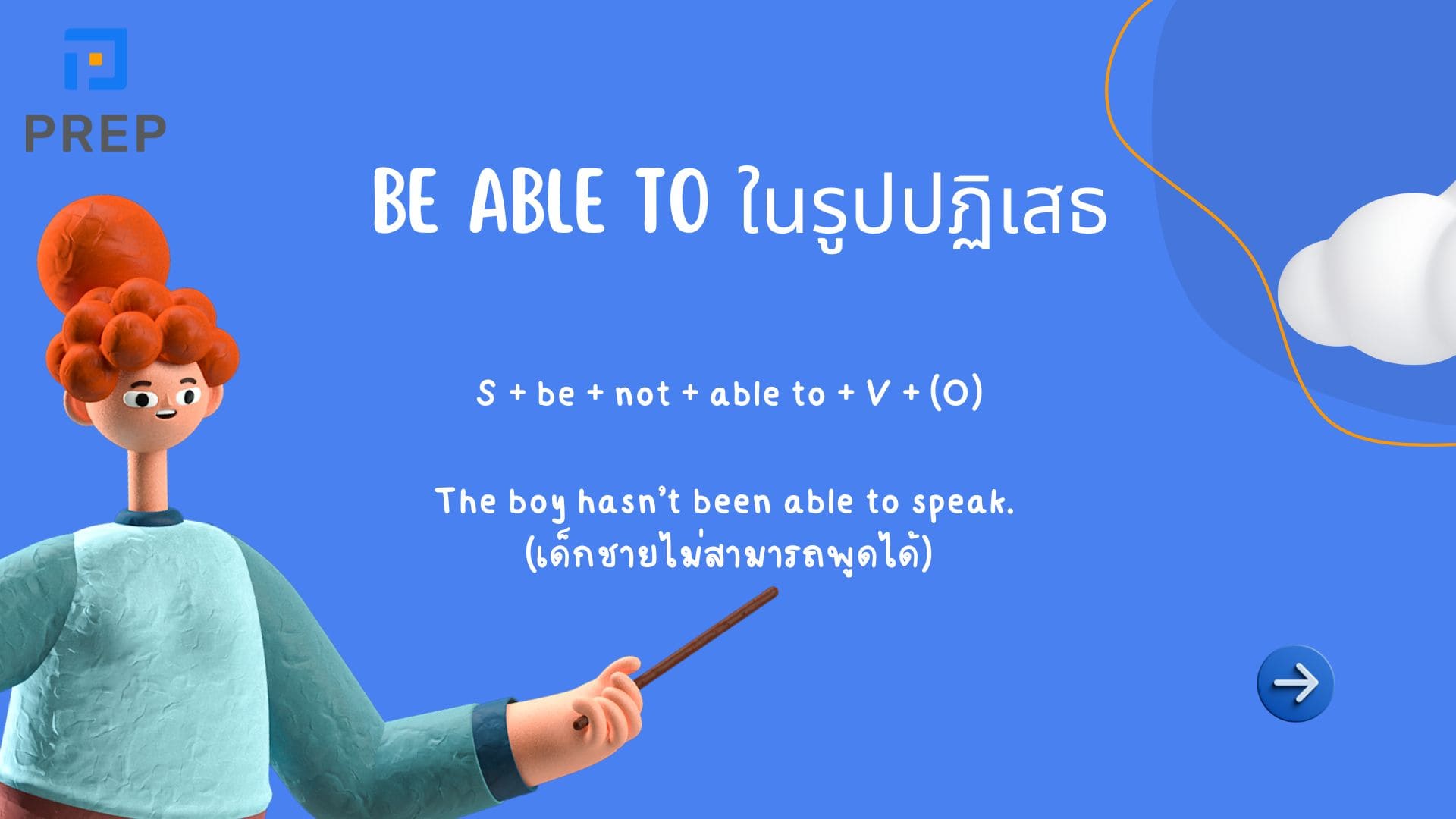 PREP

BE ABLE TO ในรูปปฏิเสธ

S + be + not + able to + V + (O)

The boy hasn't been able to speak.
(เด็กชายไม่สามารถพูดได้)